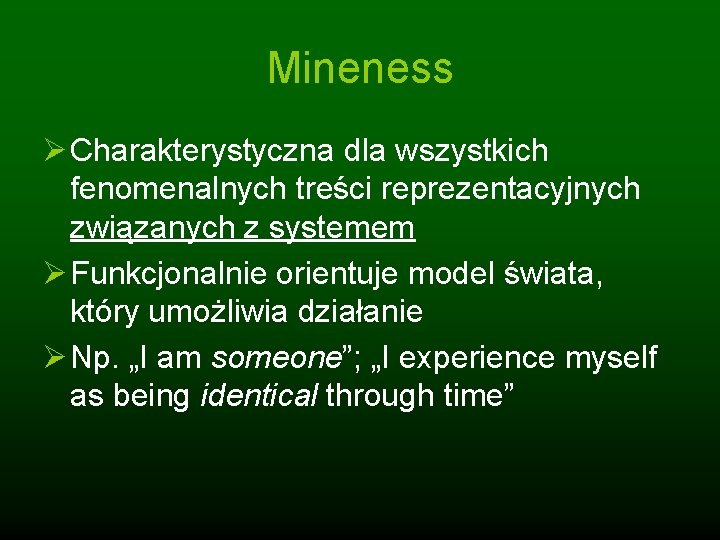 Mineness

➢ Charakterystyczna dla wszystkich fenomenalnych treści reprezentacyjnych związanych z systemem

➢ Funkcjonalnie orientuje model świata, który umożliwia działanie

➢ Np. „I am someone”; „I experience myself as being identical through time”